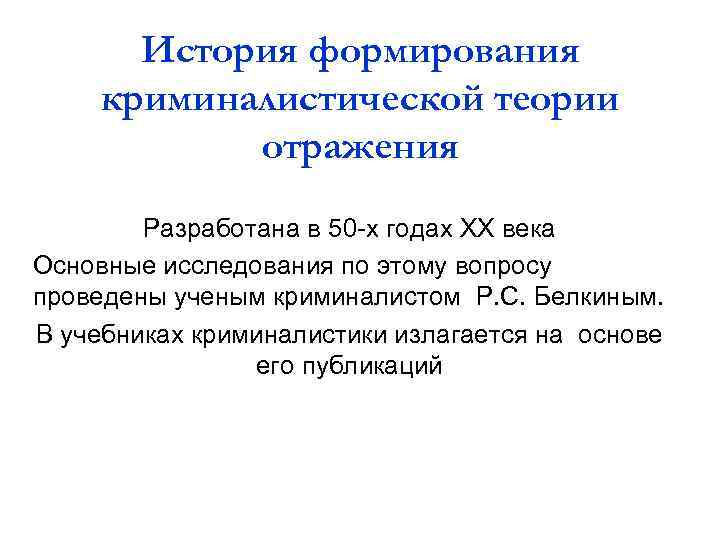 История формирования криминалистической теории отражения

Разработана в 50-х годах XX века

Основные исследования по этому вопросу проведены ученым криминалистом Р.С. Белкиным.

В учебниках криминалистики излагается на основе его публикаций